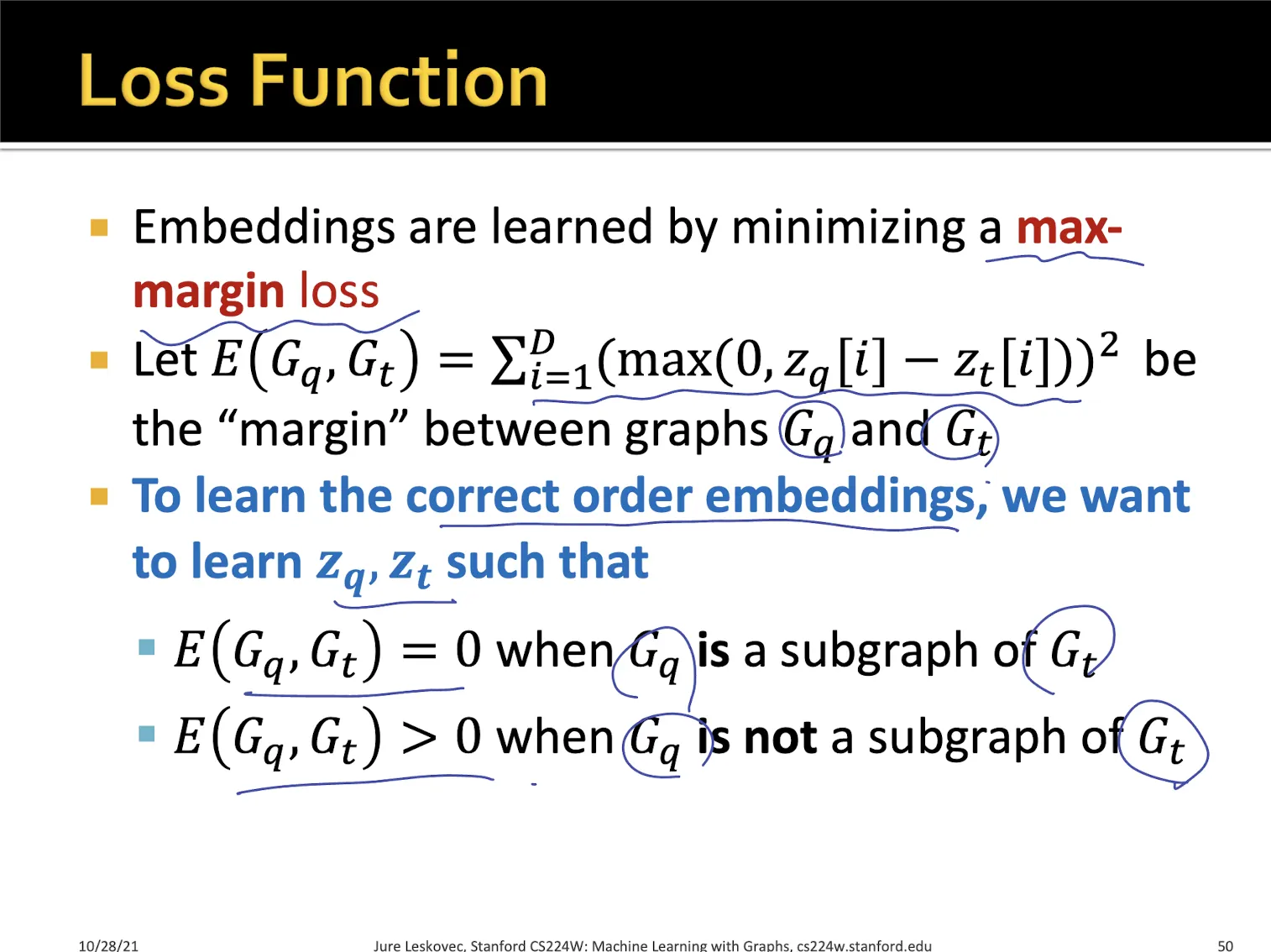 Loss Function

Embeddings are learned by minimizing a max-margin loss

Let $E(G_q, G_t) = \sum_{i=1}^{D}(\max(0, z_q[i] - z_t[i]))^2$ be the “margin” between graphs $G_q$ and $G_t$

To learn the correct order embeddings, we want to learn $z_q, z_t$ such that

$E(G_q, G_t) = 0$ when $G_q$ is a subgraph of $G_t$

$E(G_q, G_t) > 0$ when $G_q$ is not a subgraph of $G_t$

10/28/21

Jure Leskovec, Stanford CS224W: Machine Learning with Graphs, cs224w.stanford.edu

50